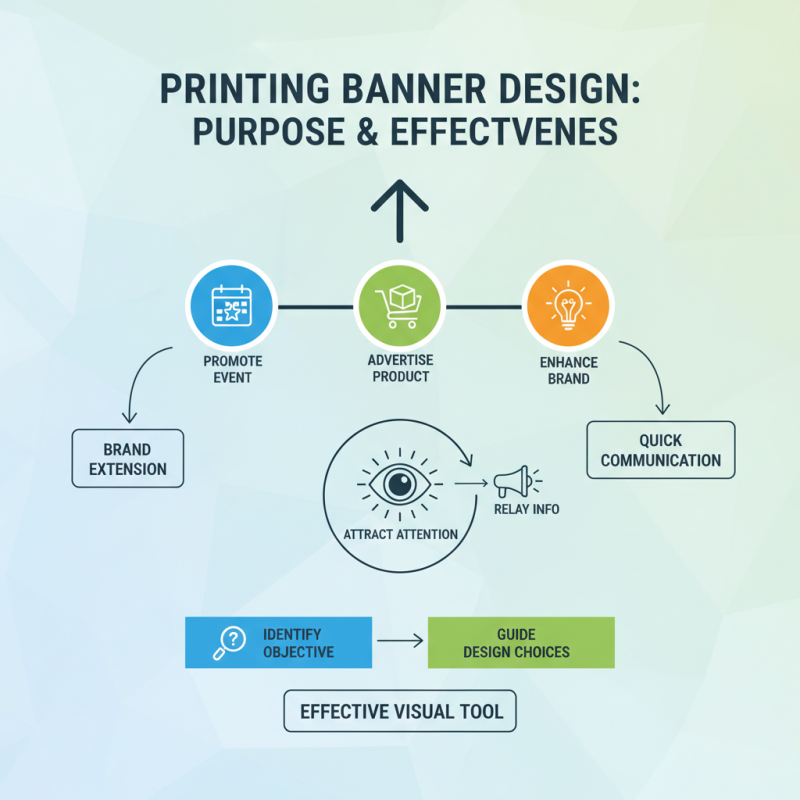 PRINTING BANNER DESIGN:
PURPOSE & EFFECTVENES

PROMOTE EVENT

ADVERTISE PRODUCT

ENHANCE BRAND

BRAND EXTENSION

QUICK COMMUNICATION

ATTRACT ATTENTION

RELAY INFO

IDENTIFY OBJECTIVE

GUIDE DESIGN CHOICES

EFFECTIVE VISUAL TOOL